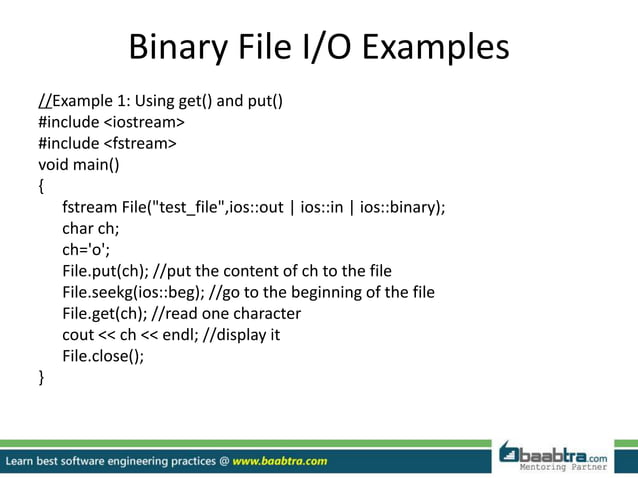 Binary File I/O Examples

//Example 1: Using get() and put()
#include <iostream>
#include <fstream>
void main()
{
fstream File("test_file",ios::out | ios::in | ios::binary);
char ch;
ch='o';
File.put(ch); //put the content of ch to the file
File.seekg(ios::beg); //go to the beginning of the file
File.get(ch); //read one character
cout << ch << endl; //display it
File.close();
}

Learn best software engineering practices @ www.baabtra.com

baabtra.com
Mentoring Partner